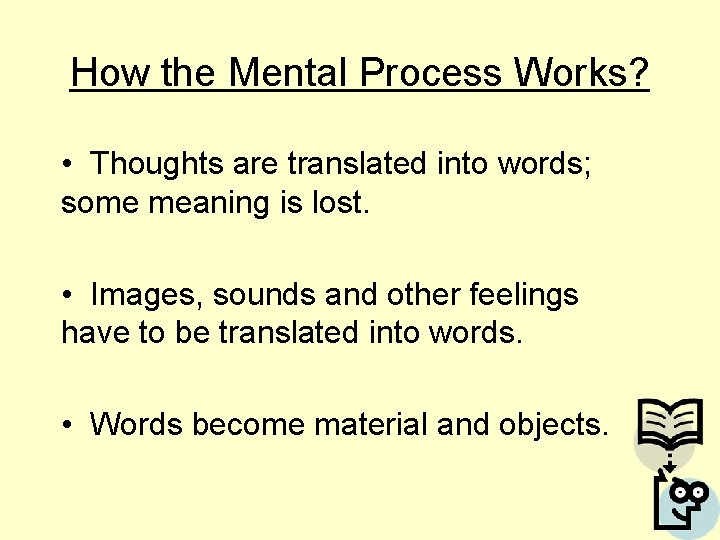 How the Mental Process Works?

• Thoughts are translated into words; some meaning is lost.

• Images, sounds and other feelings have to be translated into words.

• Words become material and objects.